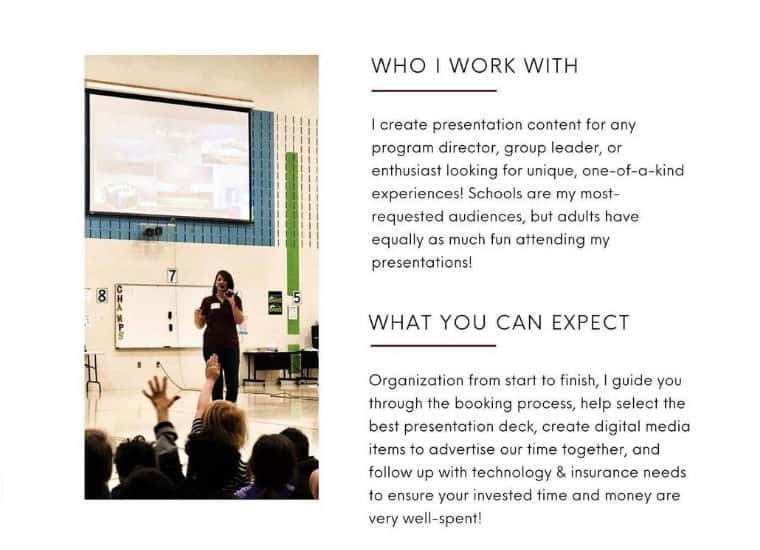 7

8

CHAMPS

5

WHO I WORK WITH

I create presentation content for any program director, group leader, or enthusiast looking for unique, one-of-a-kind experiences! Schools are my most-requested audiences, but adults have equally as much fun attending my presentations!

WHAT YOU CAN EXPECT

Organization from start to finish, I guide you through the booking process, help select the best presentation deck, create digital media items to advertise our time together, and follow up with technology & insurance needs to ensure your invested time and money are very well-spent!